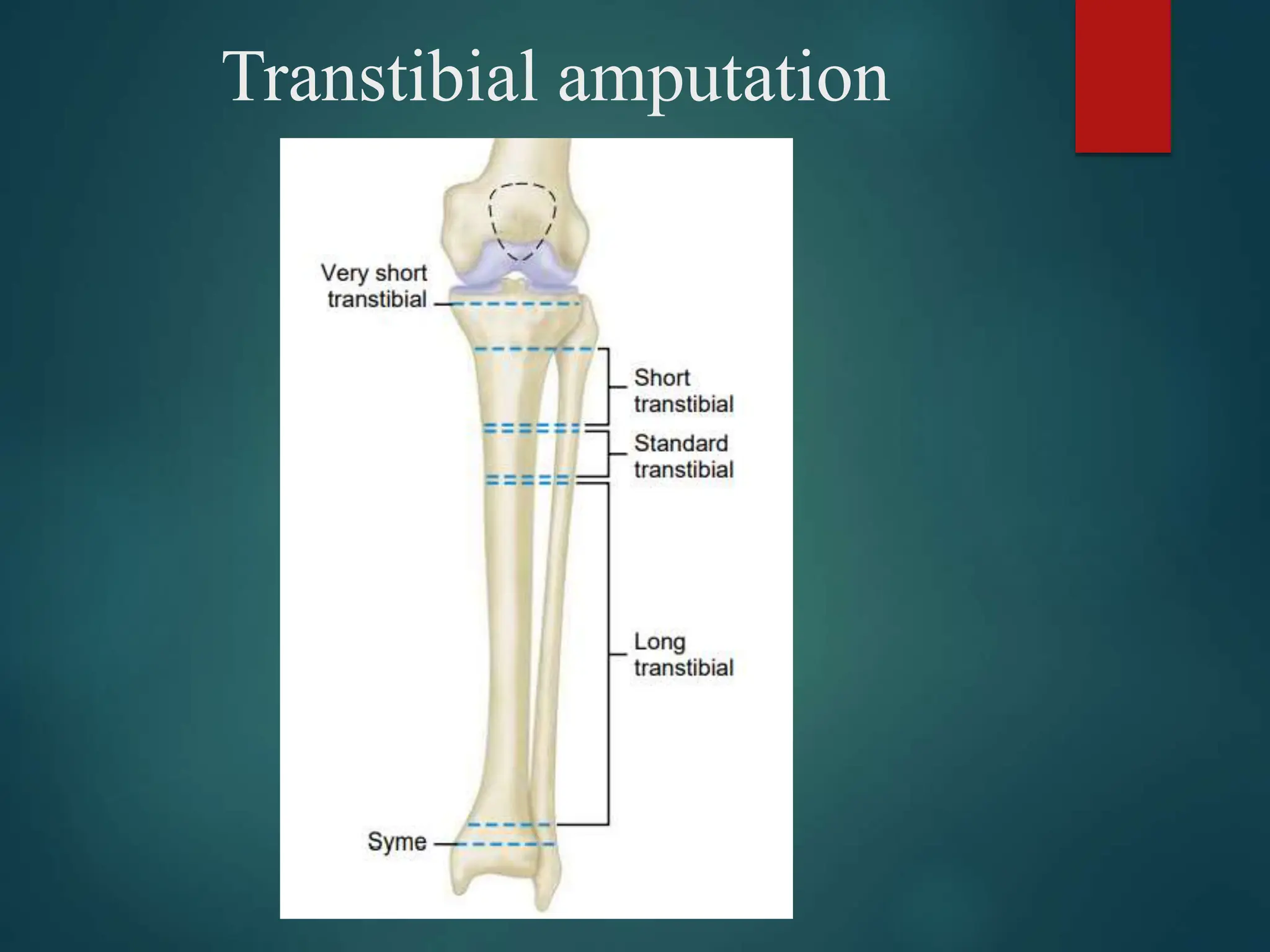 Transtibial amputation

Very short transtibial

Short transtibial

Standard transtibial

Long transtibial

Syme